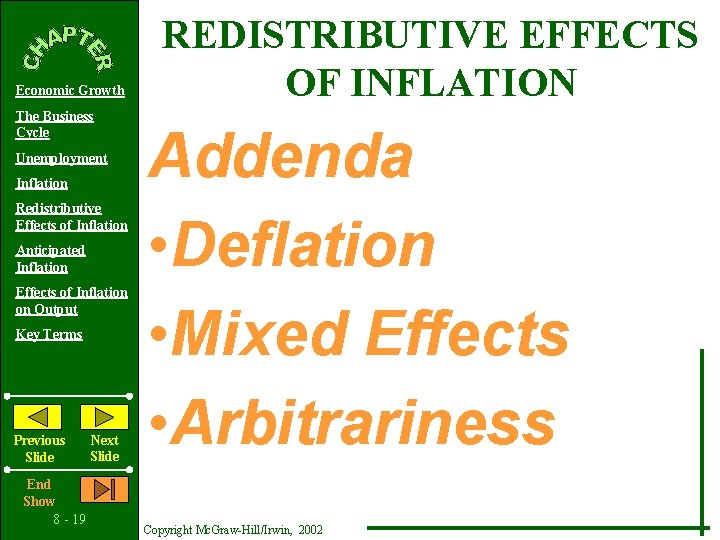 CHAPTER

Economic Growth

The Business Cycle

Unemployment

Inflation

Redistributive Effects of Inflation

Anticipated Inflation

Effects of Inflation on Output

Key Terms

Previous Slide

Next Slide

End Show

8 - 19

REDISTRIBUTIVE EFFECTS OF INFLATION

Addenda

•Deflation

•Mixed Effects

•Arbitrariness

Copyright McGraw-Hill/Irwin, 2002